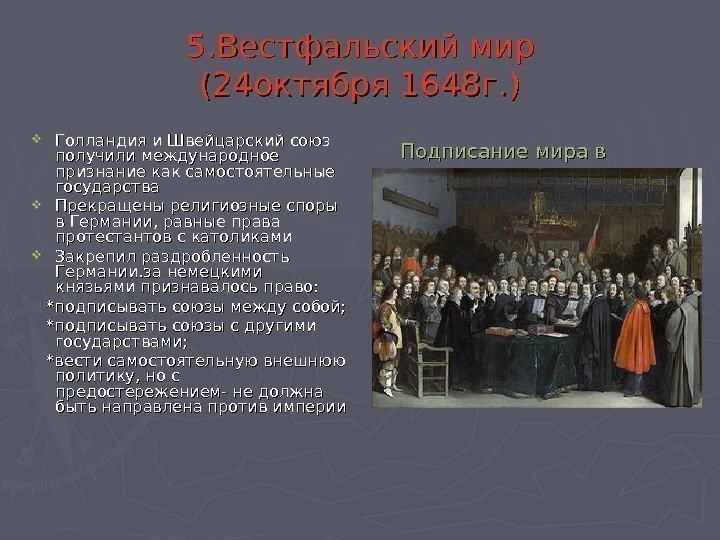 5.Вестфальский мир (24октября 1648г.)

Голландия и Швейцарский союз получили международное признание как самостоятельные государства

Прекращены религиозные споры в Германии, равные права протестантов с католиками

Закрепил раздробленность Германии.за немецкими князьями признавалось право:
*подписывать союзы между собой;
*подписывать союзы с другими государствами;
*вести самостоятельную внешнюю политику, но с предостережением- не должна быть направлена против империи

Подписание мира в